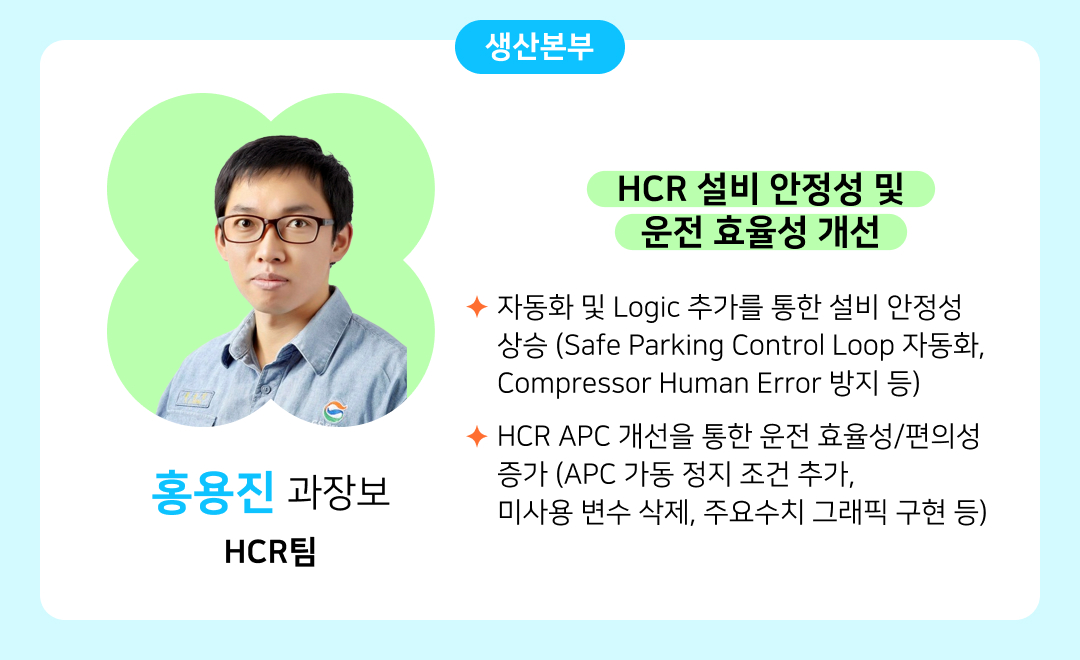 생산본부

홍용진 과장보

HCR팀

HCR 설비 안정성 및
운전 효율성 개선

✦ 자동화 및 Logic 추가를 통한 설비 안정성 상승 (Safe Parking Control Loop 자동화, Compressor Human Error 방지 등)

✦ HCR APC 개선을 통한 운전 효율성/편의성 증가 (APC 가동 정지 조건 추가, 미사용 변수 삭제, 주요수치 그래픽 구현 등)